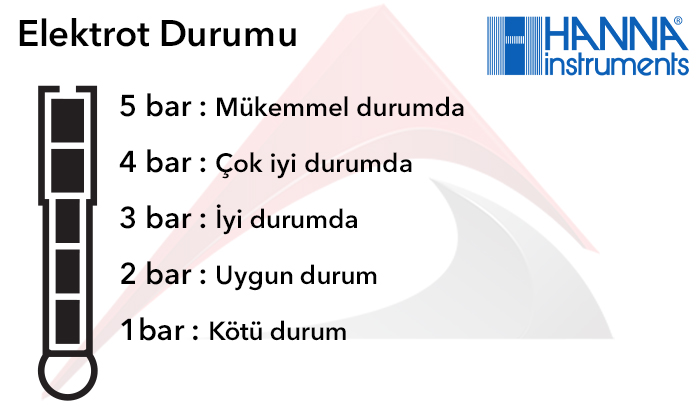 Elektrot Durumu

HANNA® instruments

5 bar : Mükemmel durumda

4 bar : Çok iyi durumda

3 bar : İyi durumda

2 bar : Uygun durum

1bar : Kötü durum